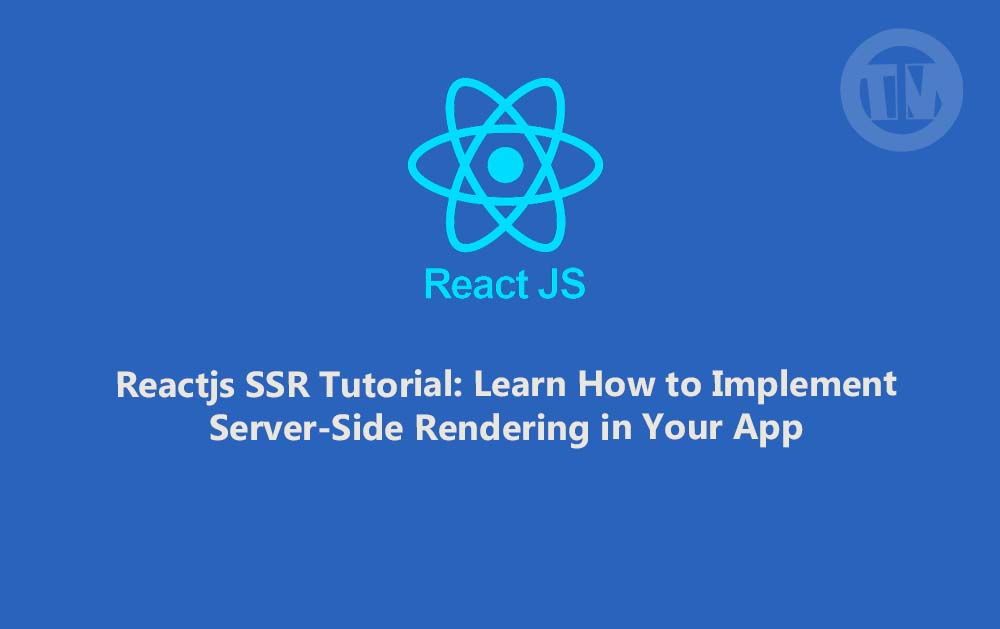 TM

React JS

Reactjs SSR Tutorial: Learn How to Implement Server-Side Rendering in Your App